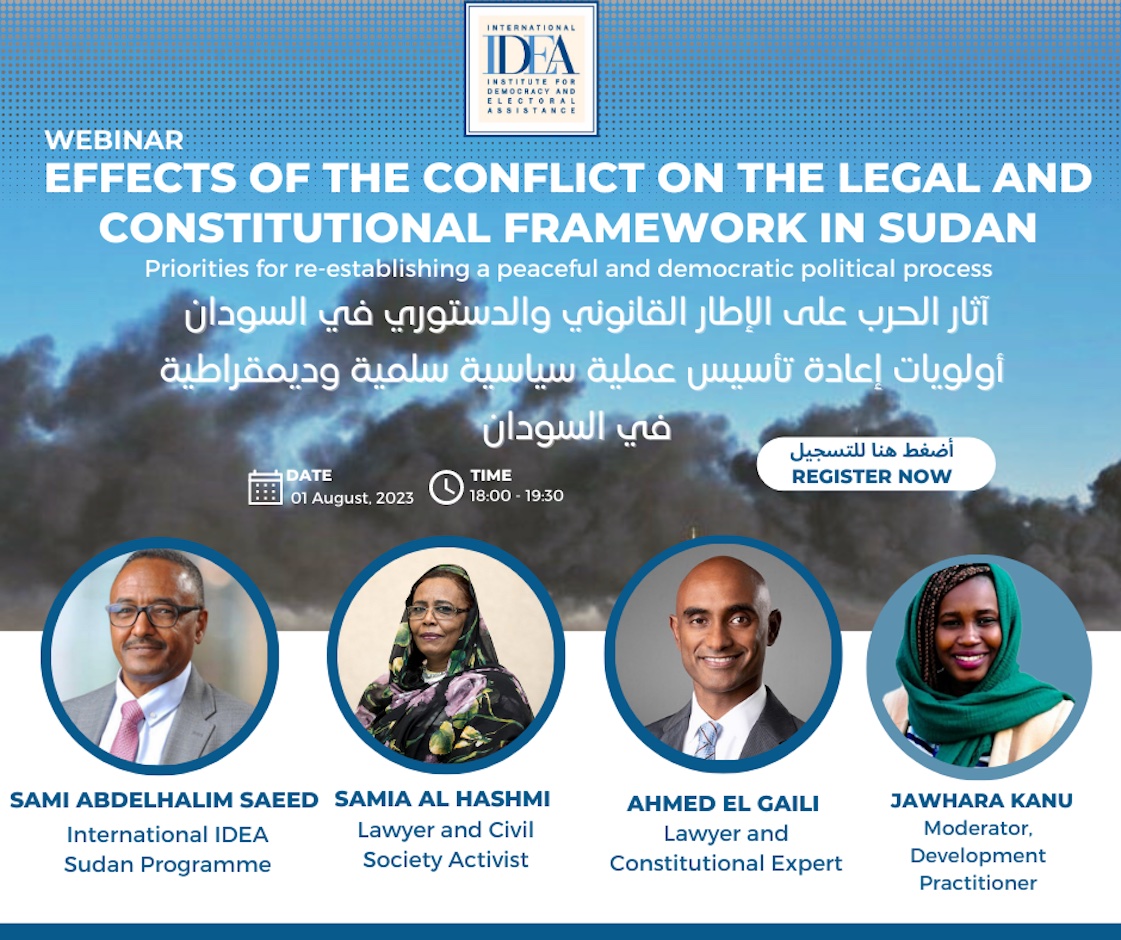 INTERNATIONAL IDEA INSTITUTE FOR DEMOCRACY AND ELECTORAL ASSISTANCE

WEBINAR

EFFECTS OF THE CONFLICT ON THE LEGAL AND CONSTITUTIONAL FRAMEWORK IN SUDAN

Priorities for re-establishing a peaceful and democratic political process

آثار الحرب على الإطار القانوني والدستوري في السودان

أولويات إعادة تأسيس عملية سياسية سلمية وديمقراطية في السودان

DATE
01 August, 2023

TIME
18:00 - 19:30

أضغط هنا للتسجيل
REGISTER NOW

SAMI ABDELHALIM SAEED
International IDEA Sudan Programme

SAMIA AL HASHMI
Lawyer and Civil Society Activist

AHMED EL GAILI
Lawyer and Constitutional Expert

JAWHARA KANU
Moderator, Development Practitioner